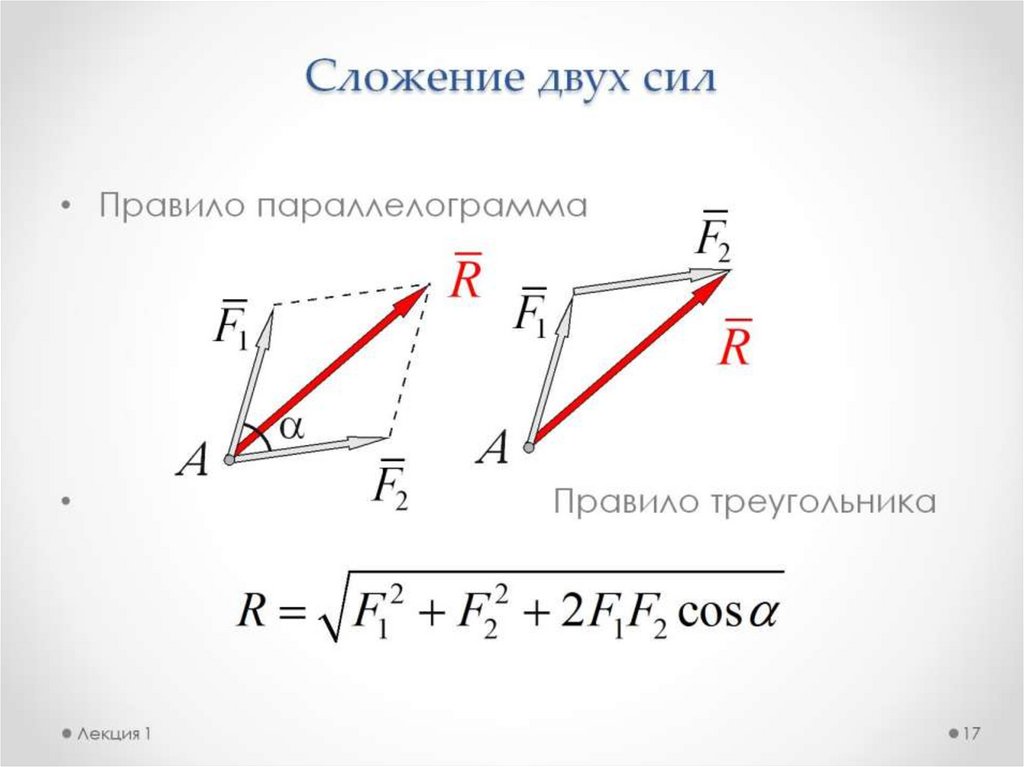 Сложение двух сил

• Правило параллелограмма

$\overline{F}_1$ $\overline{R}$ $\alpha$ $A$ $\overline{F}_2$

$\overline{F}_2$ $\overline{F}_1$ $\overline{R}$ $A$

• Правило треугольника

$R = \sqrt{F_1^2 + F_2^2 + 2F_1F_2\cos\alpha}$

Лекция 1

17